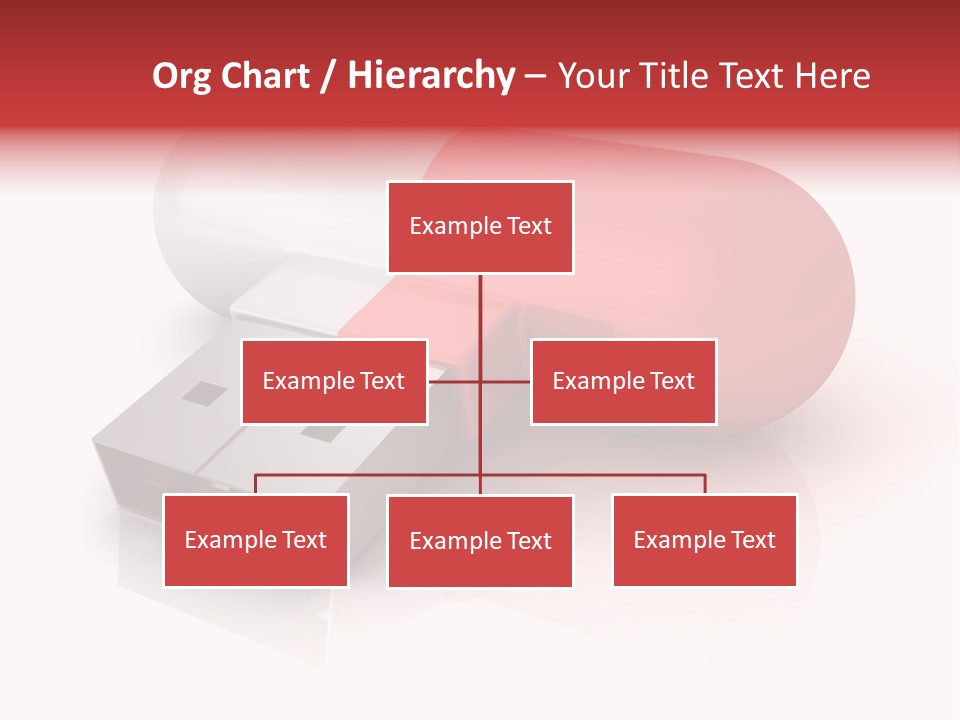 Org Chart / Hierarchy – Your Title Text Here

Example Text

Example Text

Example Text

Example Text

Example Text

Example Text